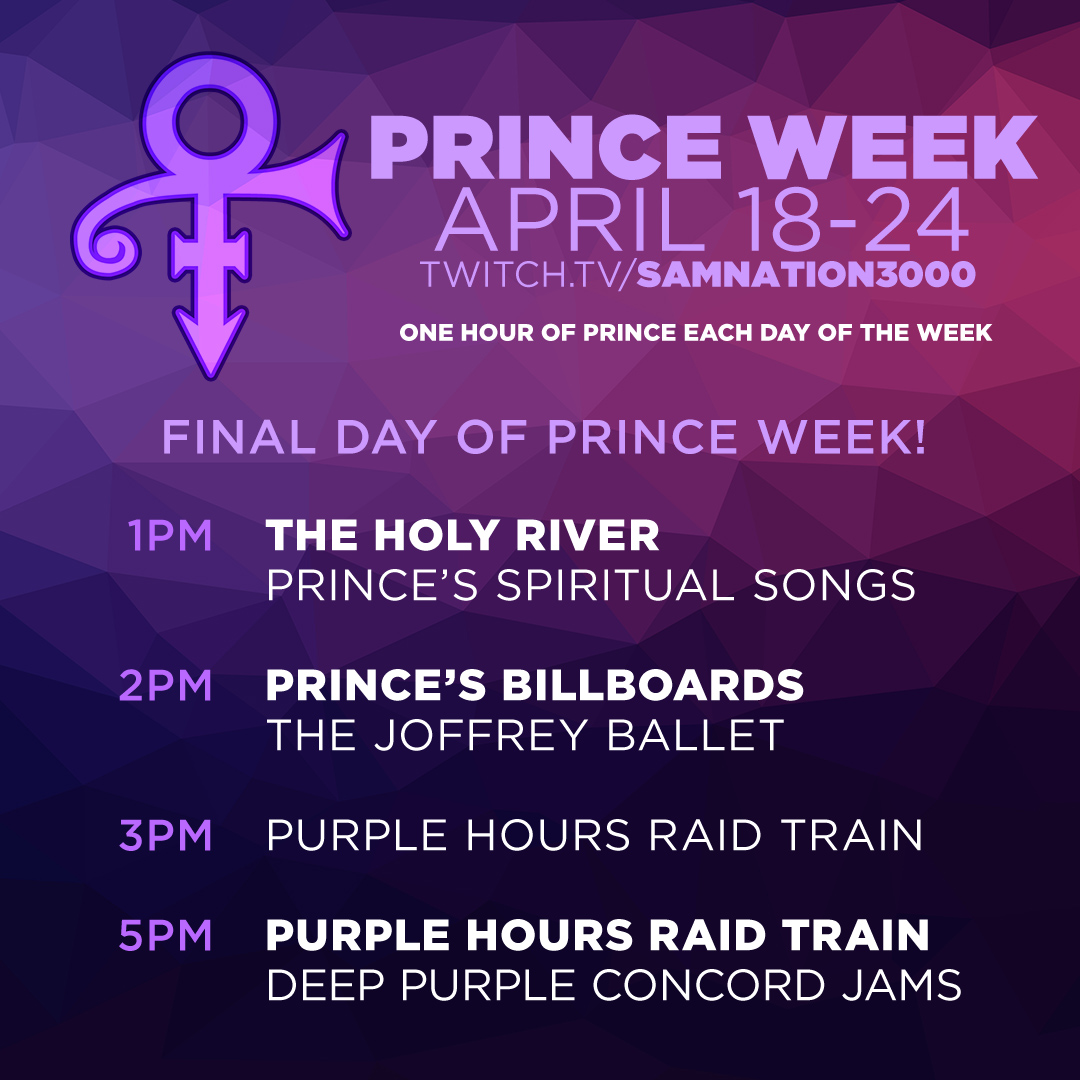 PRINCE WEEK
APRIL 18-24
TWITCH.TV/SAMNATION3000

ONE HOUR OF PRINCE EACH DAY OF THE WEEK

FINAL DAY OF PRINCE WEEK!

1PM THE HOLY RIVER
PRINCE'S SPIRITUAL SONGS

2PM PRINCE'S BILLBOARDS
THE JOFFREY BALLET

3PM PURPLE HOURS RAID TRAIN

5PM PURPLE HOURS RAID TRAIN
DEEP PURPLE CONCORD JAMS